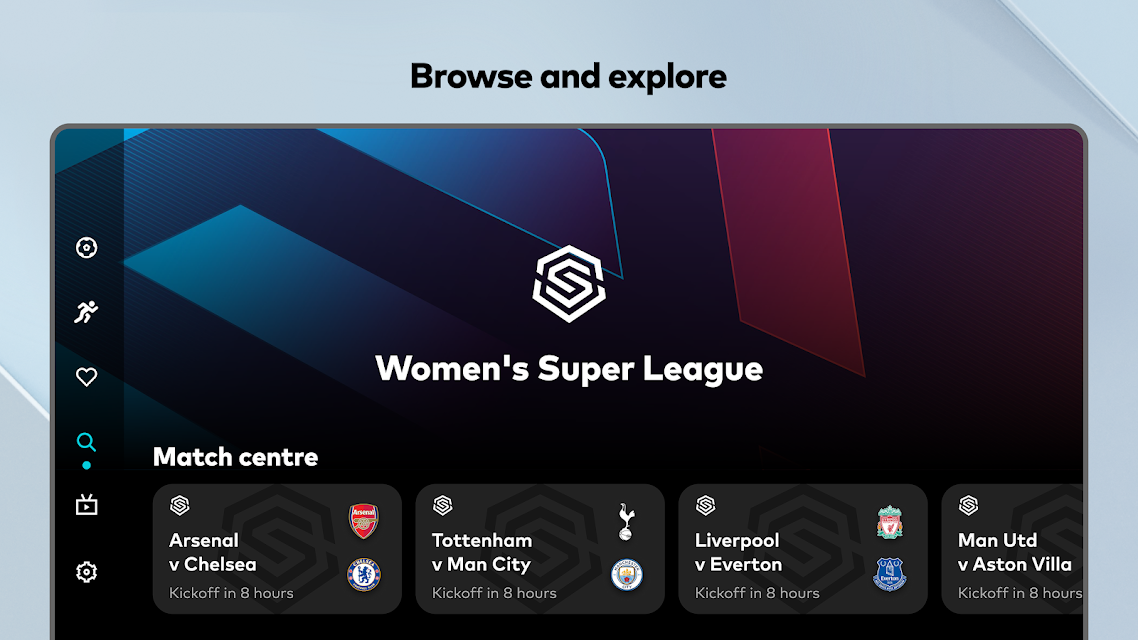 Browse and explore

Women's Super League

Match centre

Arsenal v Chelsea
Kickoff in 8 hours

Tottenham v Man City
Kickoff in 8 hours

Liverpool v Everton
Kickoff in 8 hours

Man Utd v Aston Villa
Kickoff in 8 hours